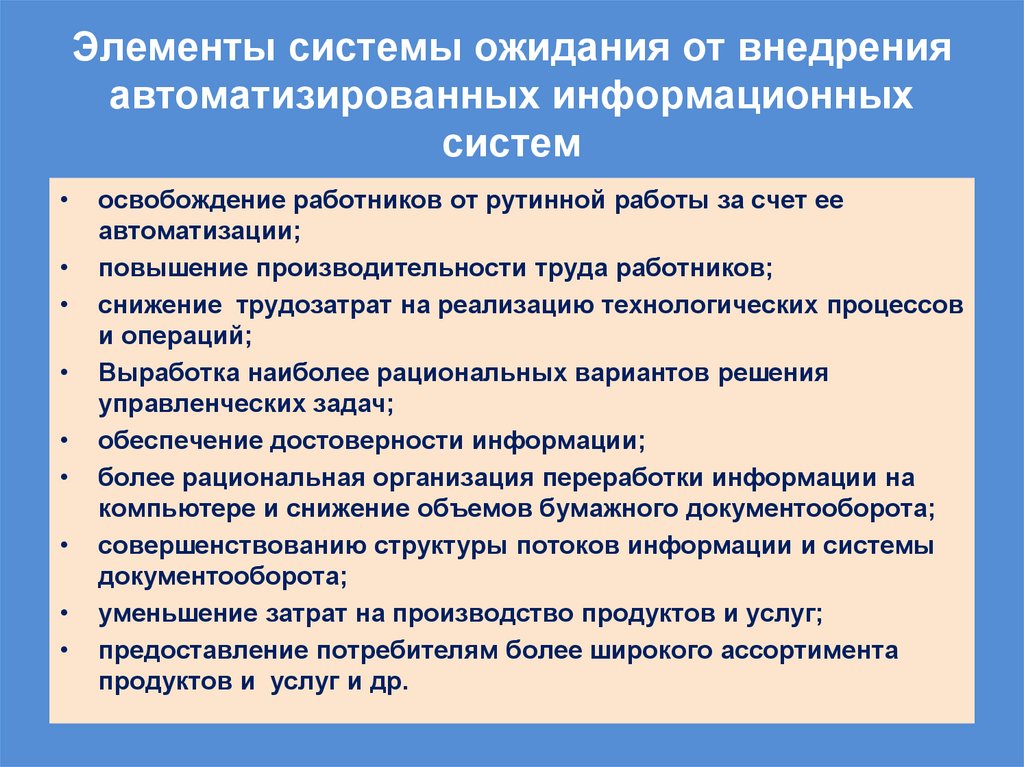 Элементы системы ожидания от внедрения автоматизированных информационных систем

• освобождение работников от рутинной работы за счет ее автоматизации;
• повышение производительности труда работников;
• снижение трудозатрат на реализацию технологических процессов и операций;
• Выработка наиболее рациональных вариантов решения управленческих задач;
• обеспечение достоверности информации;
• более рациональная организация переработки информации на компьютере и снижение объемов бумажного документооборота;
• совершенствованию структуры потоков информации и системы документооборота;
• уменьшение затрат на производство продуктов и услуг;
• предоставление потребителям более широкого ассортимента продуктов и услуг и др.